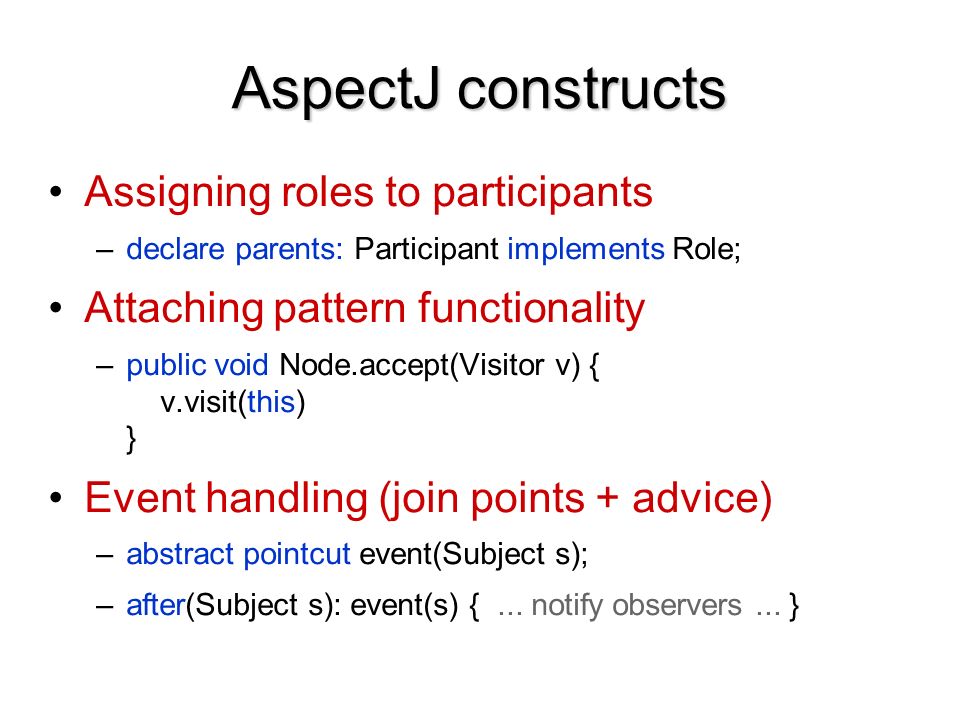 AspectJ constructs

• Assigning roles to participants
  – declare parents: Participant implements Role;

• Attaching pattern functionality
  – public void Node.accept(Visitor v) {
        v.visit(this)
    }

• Event handling (join points + advice)
  – abstract pointcut event(Subject s);
  – after(Subject s): event(s) {  ... notify observers ... }